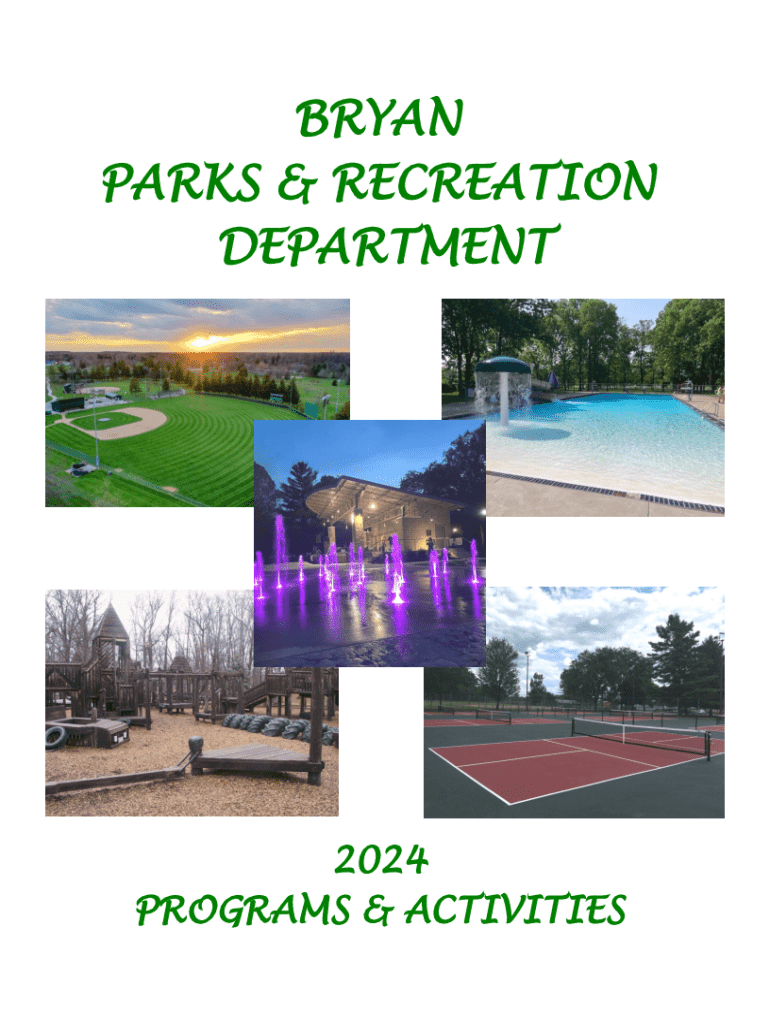 BRYAN
PARKS & RECREATION
DEPARTMENT

2024
PROGRAMS & ACTIVITIES